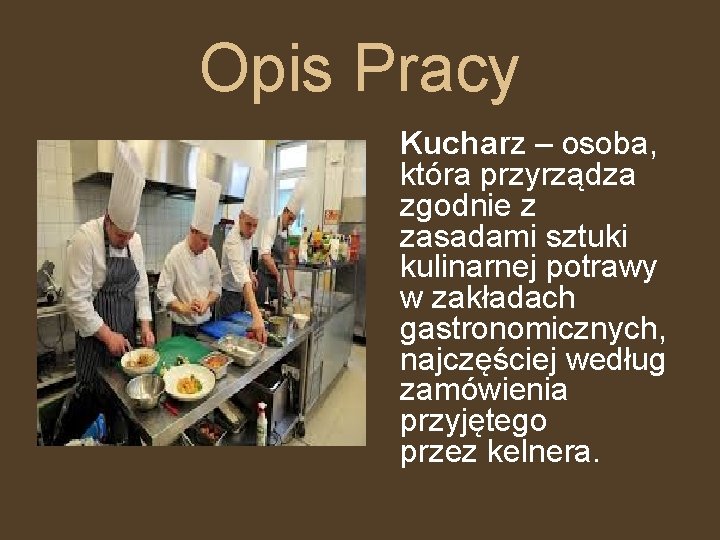 Opis Pracy

Kucharz – osoba, która przyrządza zgodnie z zasadami sztuki kulinarnej potrawy w zakładach gastronomicznych, najczęściej według zamówienia przyjętego przez kelnera.